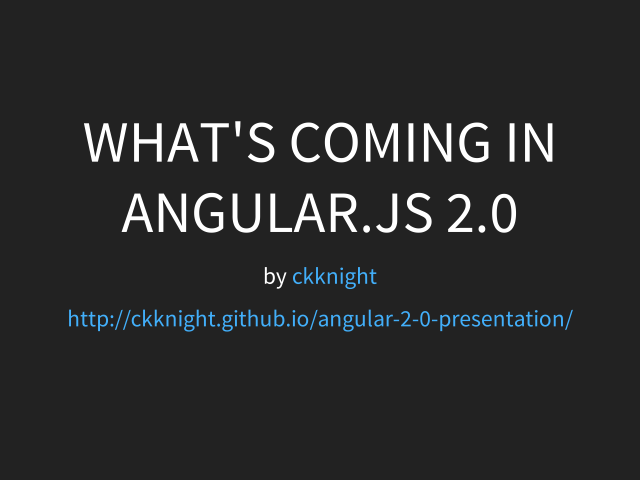 WHAT'S COMING IN ANGULAR.JS 2.0

by ckknight

http://ckknight.github.io/angular-2-0-presentation/